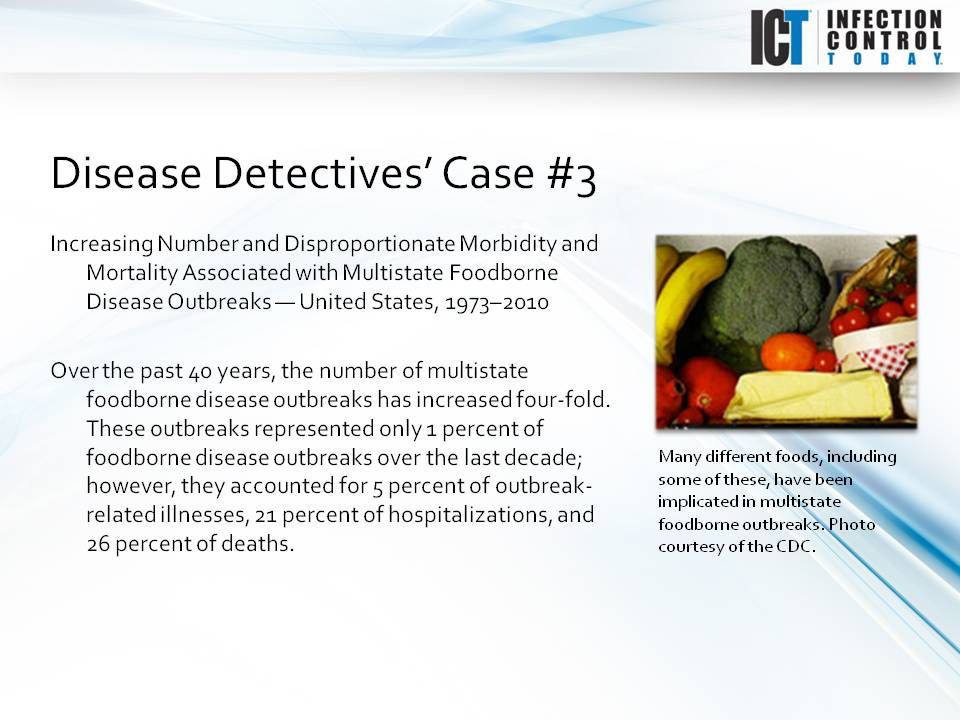 ICT INFECTION CONTROL TODAY

Disease Detectives' Case #3

Increasing Number and Disproportionate Morbidity and Mortality Associated with Multistate Foodborne Disease Outbreaks — United States, 1973–2010

Over the past 40 years, the number of multistate foodborne disease outbreaks has increased four-fold. These outbreaks represented only 1 percent of foodborne disease outbreaks over the last decade; however, they accounted for 5 percent of outbreak-related illnesses, 21 percent of hospitalizations, and 26 percent of deaths.

Many different foods, including some of these, have been implicated in multistate foodborne outbreaks. Photo courtesy of the CDC.